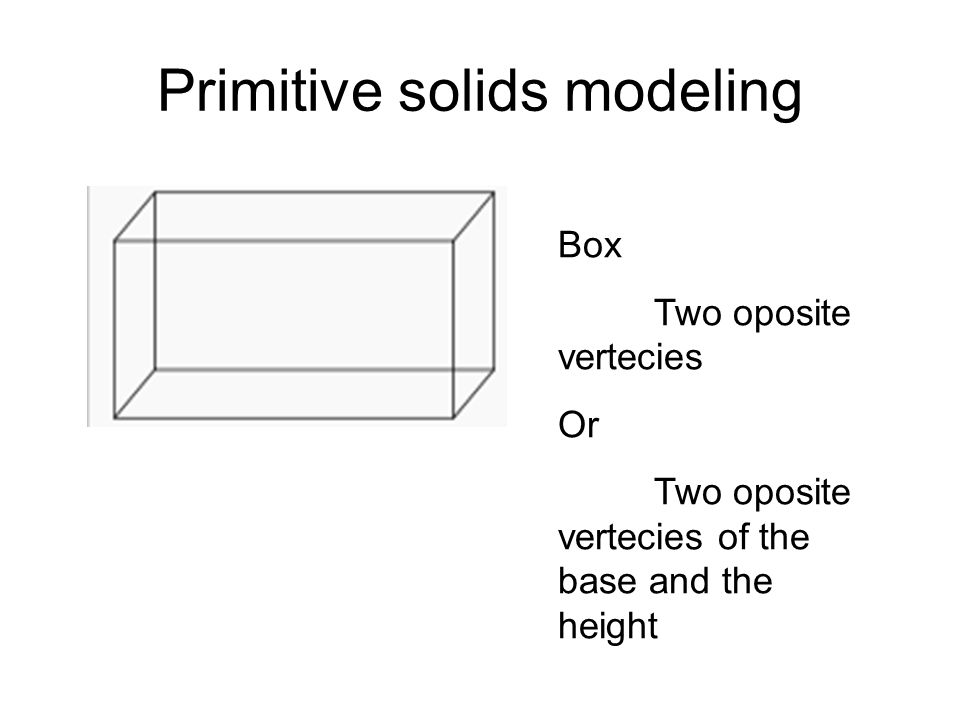 Primitive solids modeling

Box

Two oposite vertecies

Or

Two oposite vertecies of the base and the height